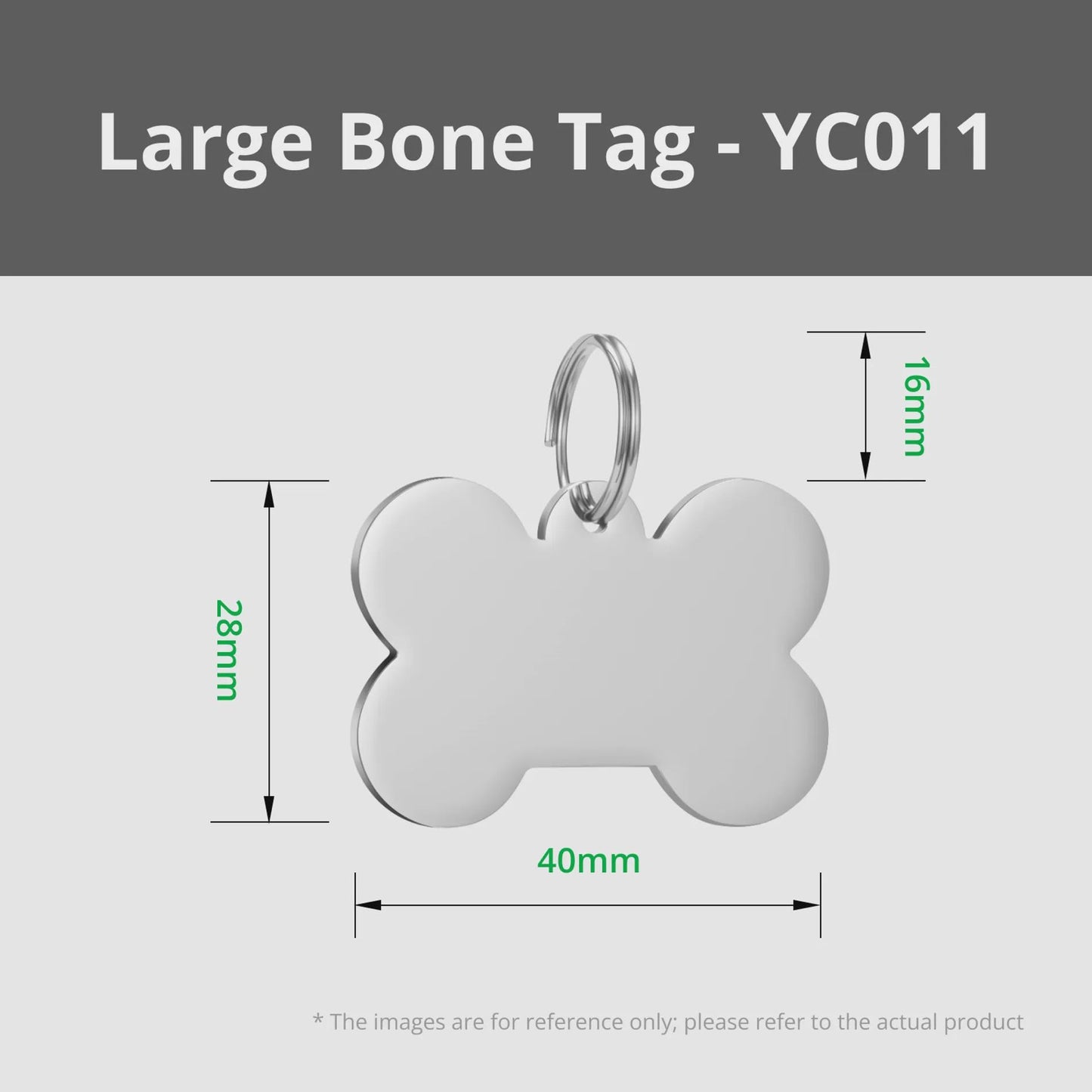 Large Bone Tag - YC011

16mm

28mm

40mm

* The images are for reference only; please refer to the actual product